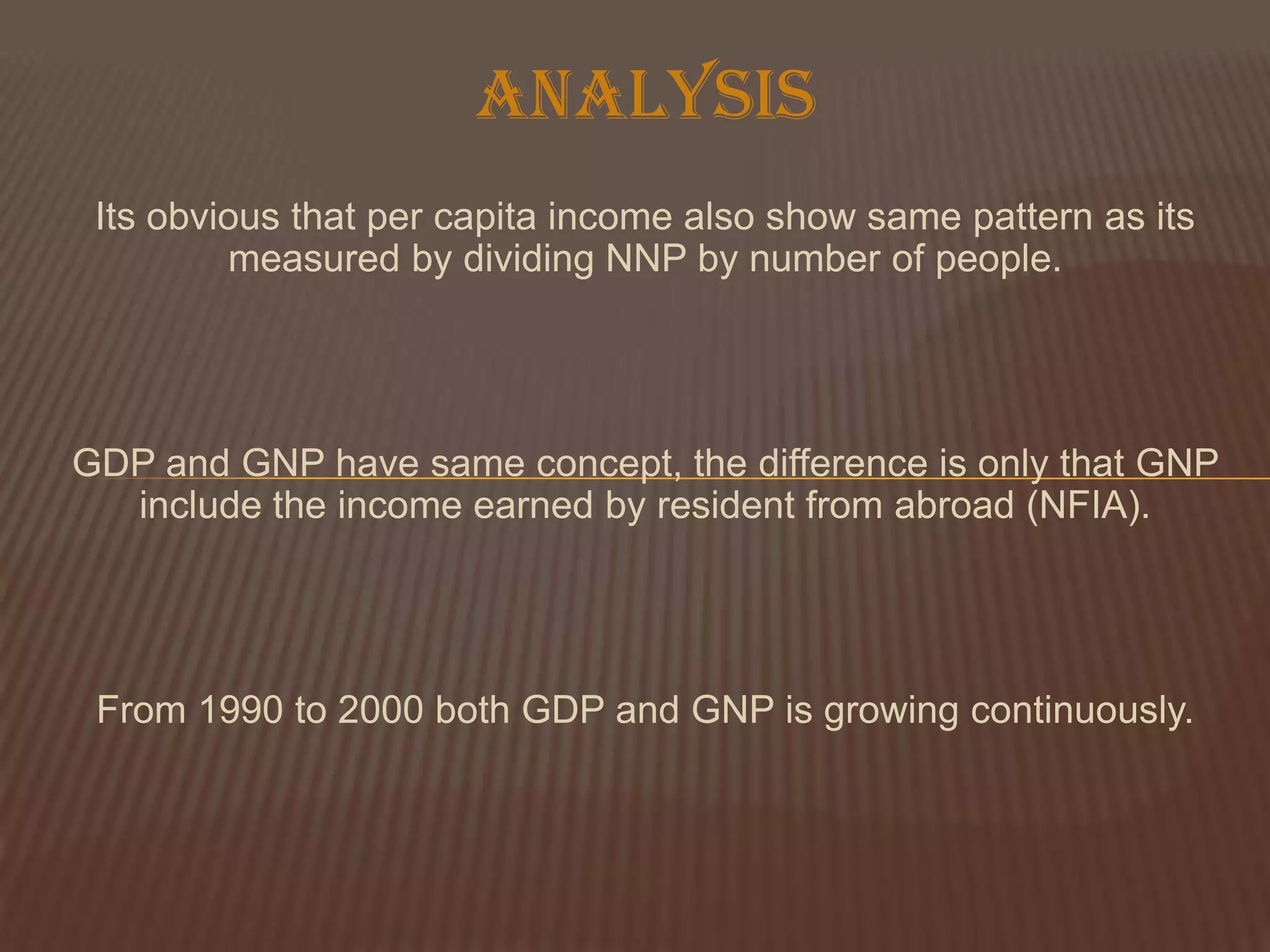 ANALYSIS

Its obvious that per capita income also show same pattern as its measured by dividing NNP by number of people.

GDP and GNP have same concept, the difference is only that GNP include the income earned by resident from abroad (NFIA).

From 1990 to 2000 both GDP and GNP is growing continuously.